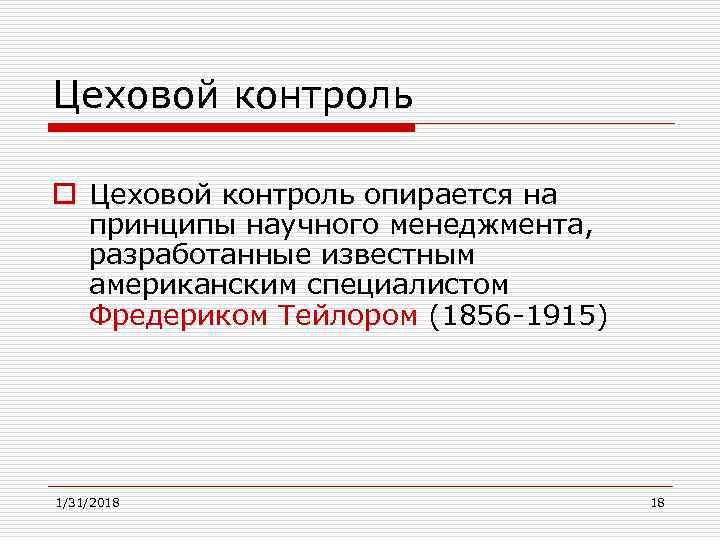 Цеховой контроль

Цеховой контроль опирается на принципы научного менеджмента, разработанные известным американским специалистом Фредериком Тейлором (1856-1915)

1/31/2018

18